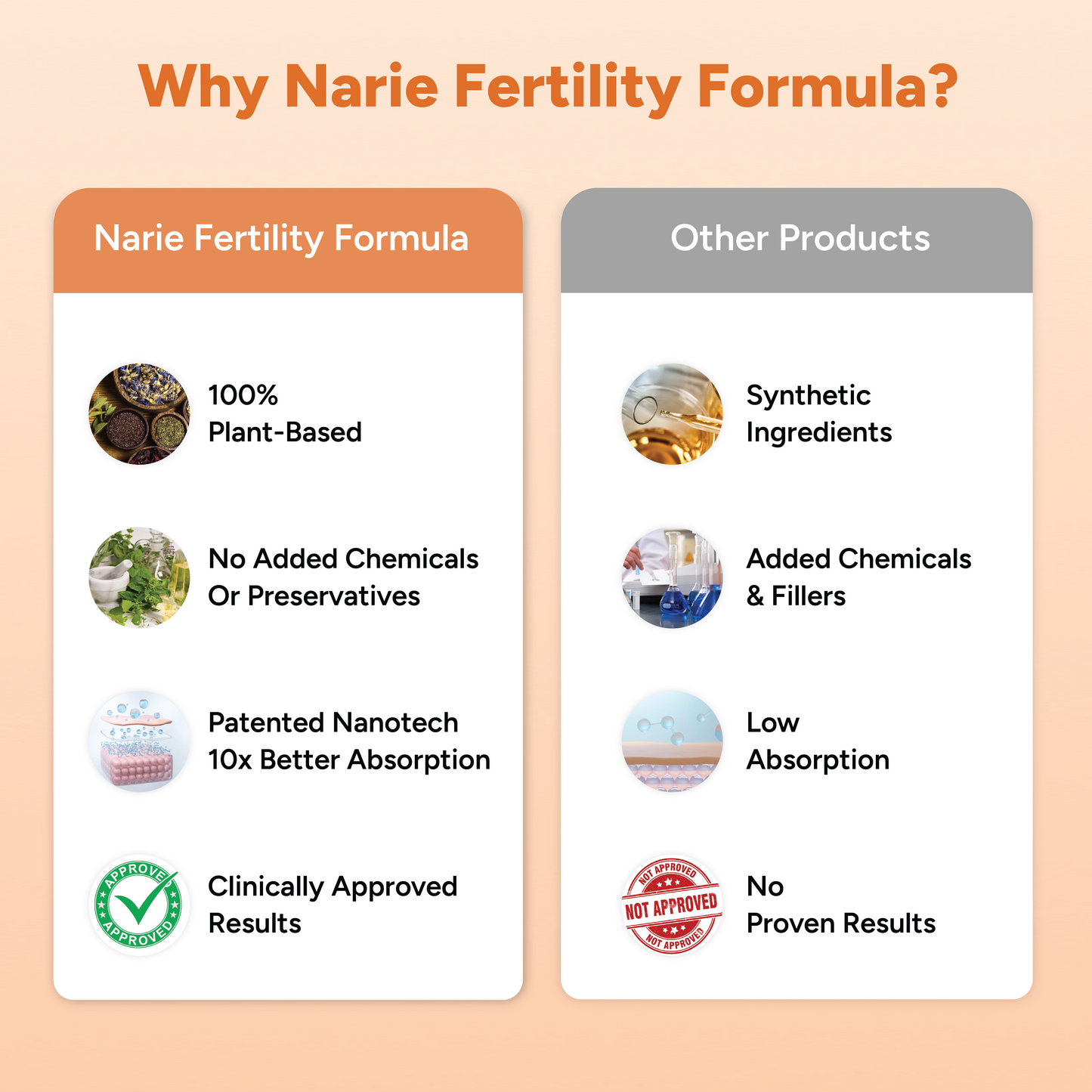 Why Narie Fertility Formula?

Narie Fertility Formula

100% Plant-Based

No Added Chemicals Or Preservatives

Patented Nanotech 10x Better Absorption

APPROVED APPROVED

Clinically Approved Results

Other Products

Synthetic Ingredients

Added Chemicals & Fillers

Low Absorption

NOT APPROVED NOT APPROVED NOT APPROVED

No Proven Results